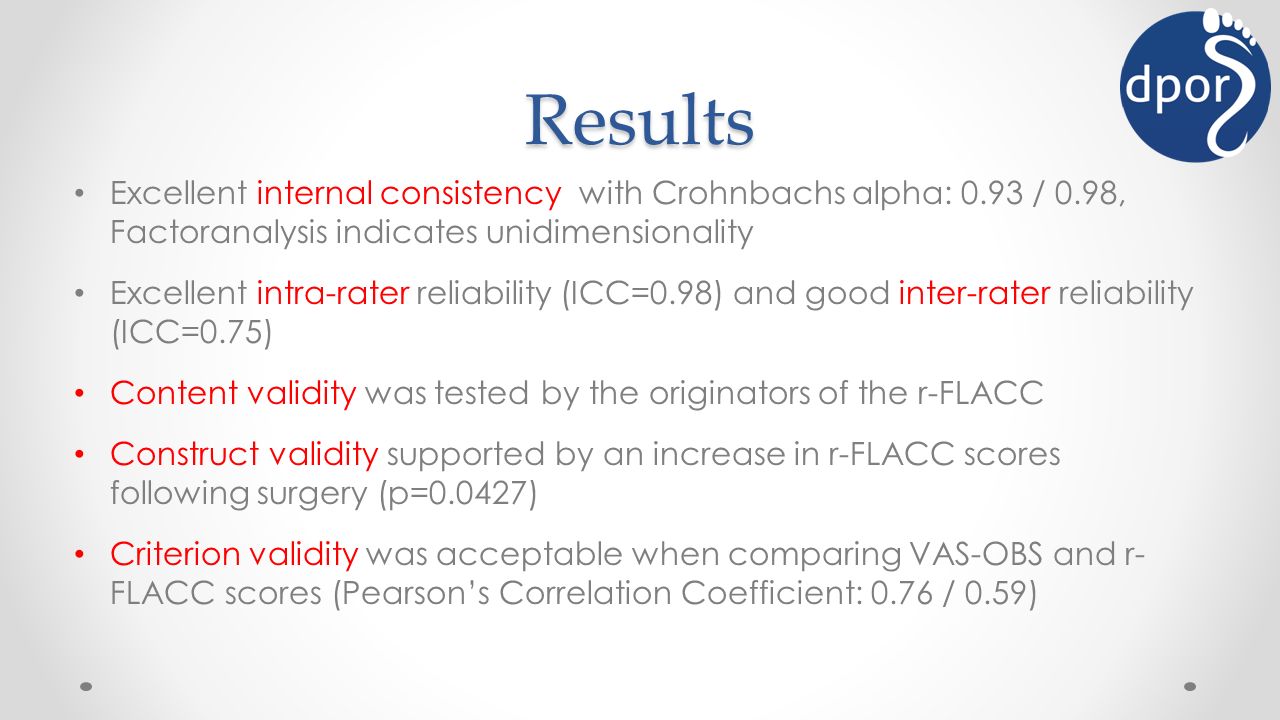 dpor

Results

• Excellent internal consistency with Crohnbachs alpha: 0.93 / 0.98, Factoranalysis indicates unidimensionality

• Excellent intra-rater reliability (ICC=0.98) and good inter-rater reliability (ICC=0.75)

• Content validity was tested by the originators of the r-FLACC

• Construct validity supported by an increase in r-FLACC scores following surgery (p=0.0427)

• Criterion validity was acceptable when comparing VAS-OBS and r-FLACC scores (Pearson's Correlation Coefficient: 0.76 / 0.59)